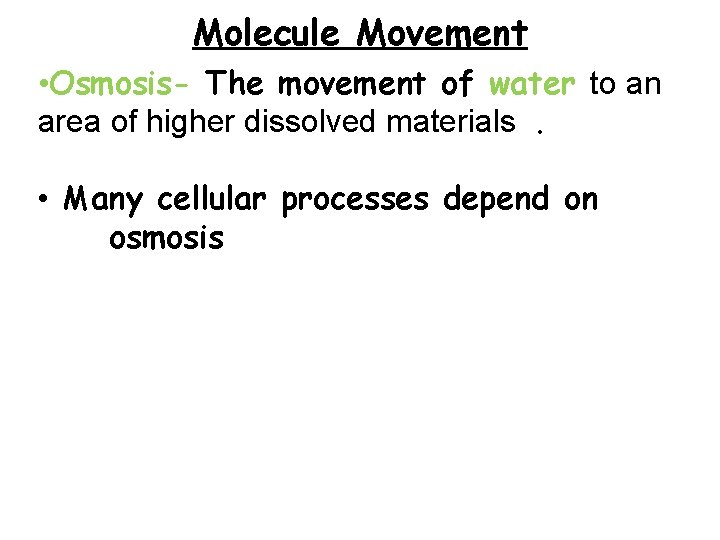 Molecule Movement

•Osmosis- The movement of water to an area of higher dissolved materials .

• Many cellular processes depend on osmosis